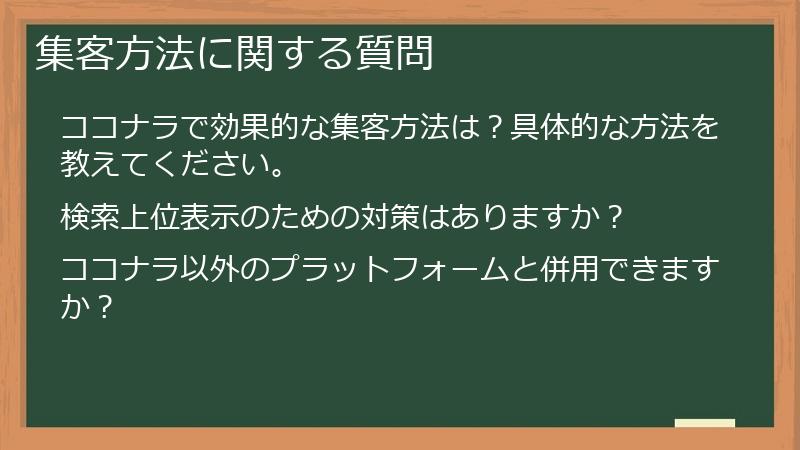 集客方法に関する質問

ココナラで効果的な集客方法は？具体的な方法を教えてください。

検索上位表示のための対策はありますか？

ココナラ以外のプラットフォームと併用できますか？